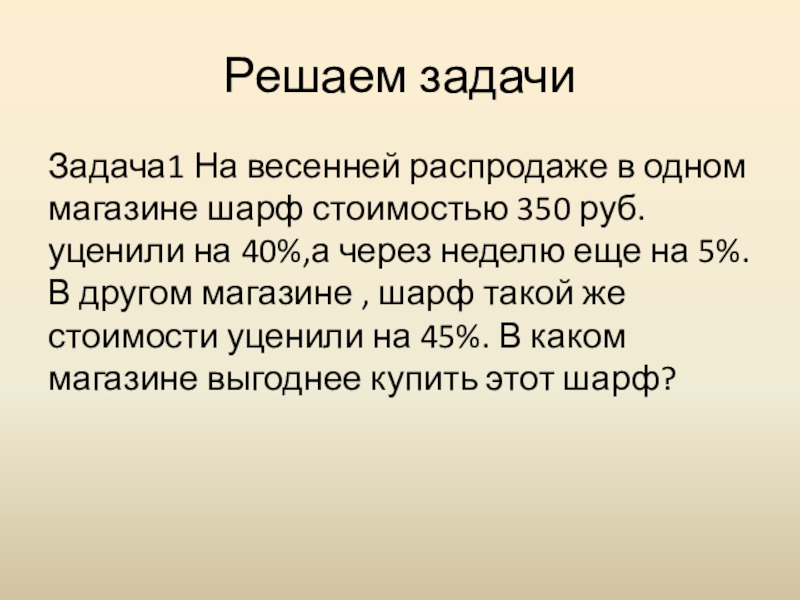 Решаем задачи

Задача1 На весенней распродаже в одном магазине шарф стоимостью 350 руб. уценили на 40%,а через неделю еще на 5%. В другом магазине , шарф такой же стоимости уценили на 45%. В каком магазине выгоднее купить этот шарф?